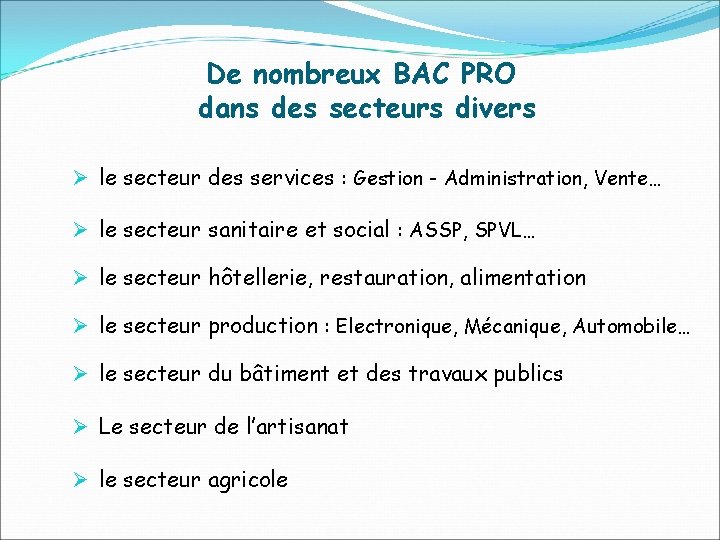 De nombreux BAC PRO
dans des secteurs divers

➢ le secteur des services : Gestion - Administration, Vente…

➢ le secteur sanitaire et social : ASSP, SPVL…

➢ le secteur hôtellerie, restauration, alimentation

➢ le secteur production : Electronique, Mécanique, Automobile…

➢ le secteur du bâtiment et des travaux publics

➢ Le secteur de l'artisanat

➢ le secteur agricole